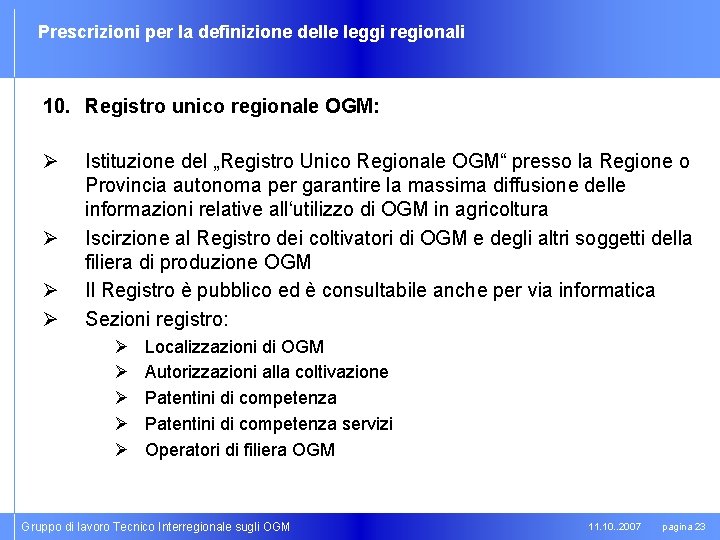 Prescrizioni per la definizione delle leggi regionali

10. Registro unico regionale OGM:

➢ Istituzione del „Registro Unico Regionale OGM“ presso la Regione o Provincia autonoma per garantire la massima diffusione delle informazioni relative all‘utilizzo di OGM in agricoltura

➢ Iscirzione al Registro dei coltivatori di OGM e degli altri soggetti della filiera di produzione OGM

➢ Il Registro è pubblico ed è consultabile anche per via informatica

➢ Sezioni registro:

➢ Localizzazioni di OGM

➢ Autorizzazioni alla coltivazione

➢ Patentini di competenza

➢ Patentini di competenza servizi

➢ Operatori di filiera OGM

Gruppo di lavoro Tecnico Interregionale sugli OGM 11.10..2007 pagina 23